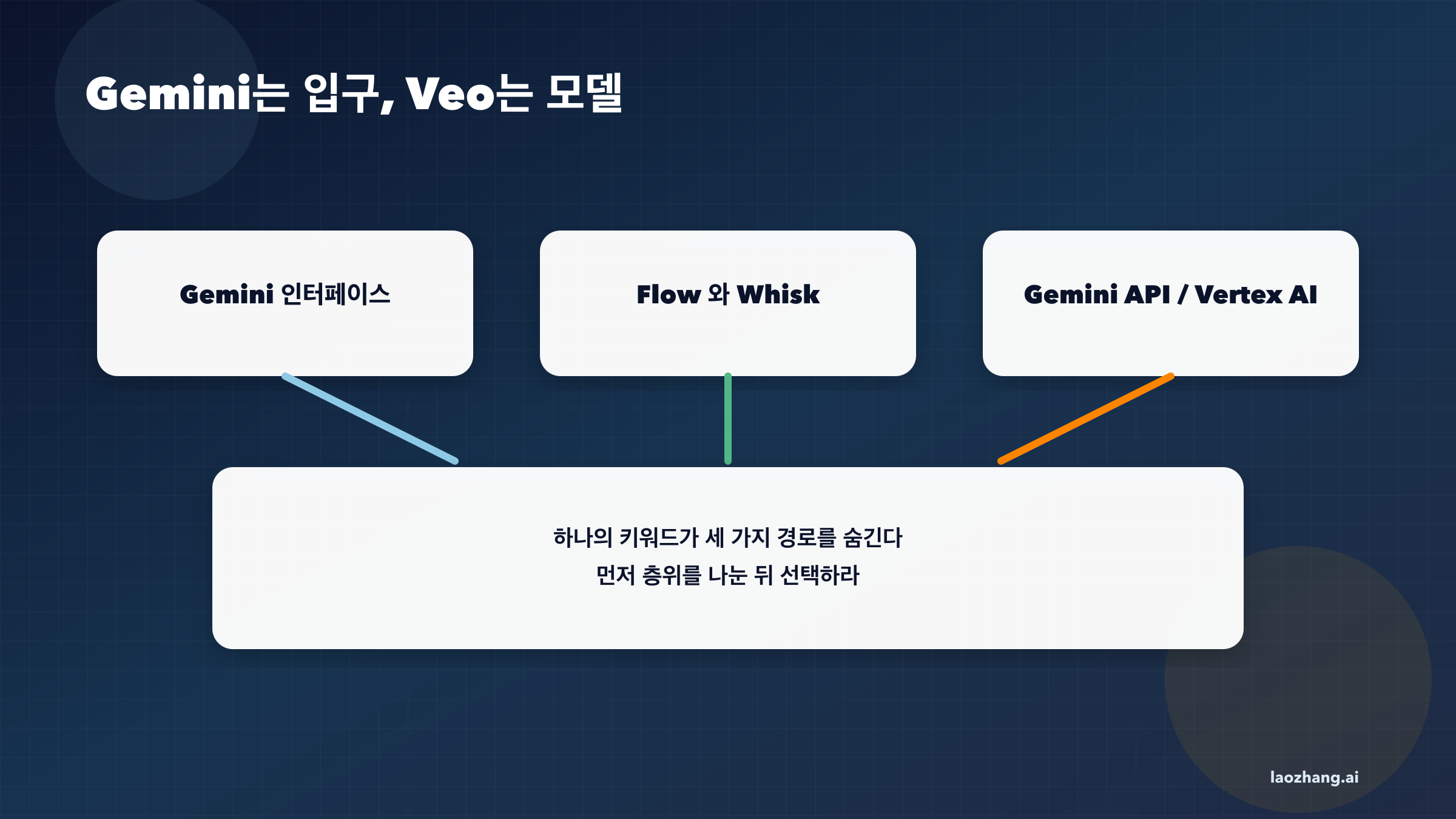 Gemini는 입구, Veo는 모델

Gemini 인터페이스

Flow 와 Whisk

Gemini API / Vertex AI

하나의 키워드가 세 가지 경로를 숨긴다
먼저 층위를 나눈 뒤 선택하라

laozhang.ai